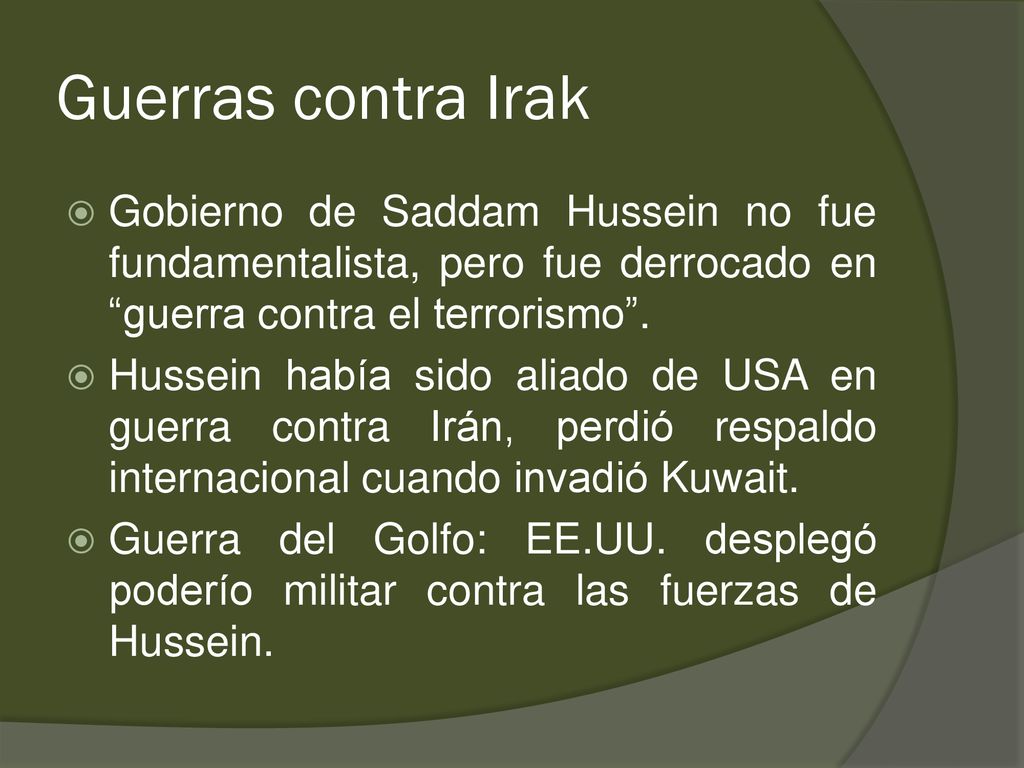 Guerras contra Irak

Gobierno de Saddam Hussein no fue fundamentalista, pero fue derrocado en “guerra contra el terrorismo”.

Hussein había sido aliado de USA en guerra contra Irán, perdió respaldo internacional cuando invadió Kuwait.

Guerra del Golfo: EE.UU. desplegó poderío militar contra las fuerzas de Hussein.